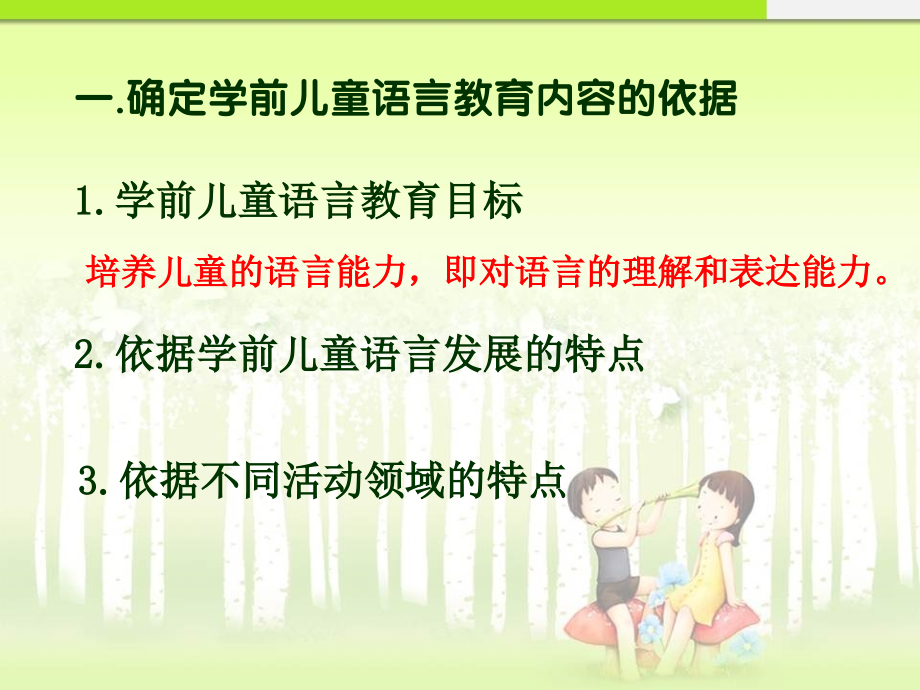 一.确定学前儿童语言教育内容的依据

1.学前儿童语言教育目标

培养儿童的语言能力，即对语言的理解和表达能力。

2.依据学前儿童语言发展的特点

3.依据不同活动领域的特点